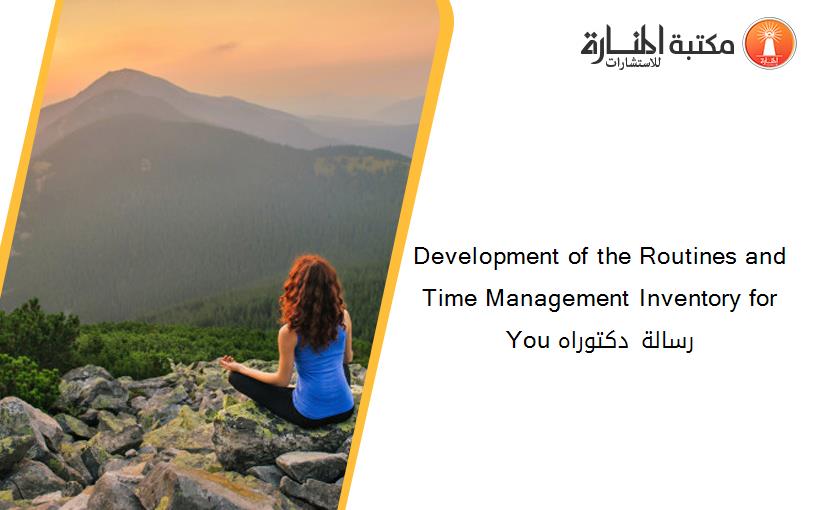 مكتبة المنارة للاستشارات

Development of the Routines and Time Management Inventory for You رسالة دكتوراه